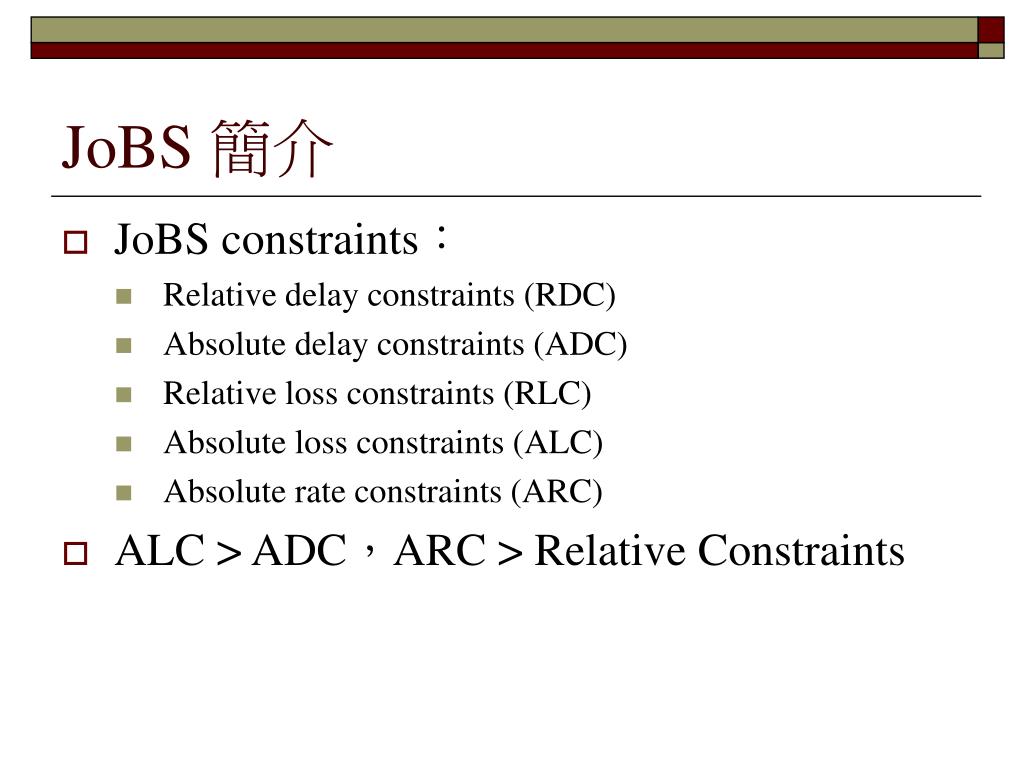 JoBS 簡介

JoBS constraints：

Relative delay constraints (RDC)

Absolute delay constraints (ADC)

Relative loss constraints (RLC)

Absolute loss constraints (ALC)

Absolute rate constraints (ARC)

ALC > ADC，ARC > Relative Constraints